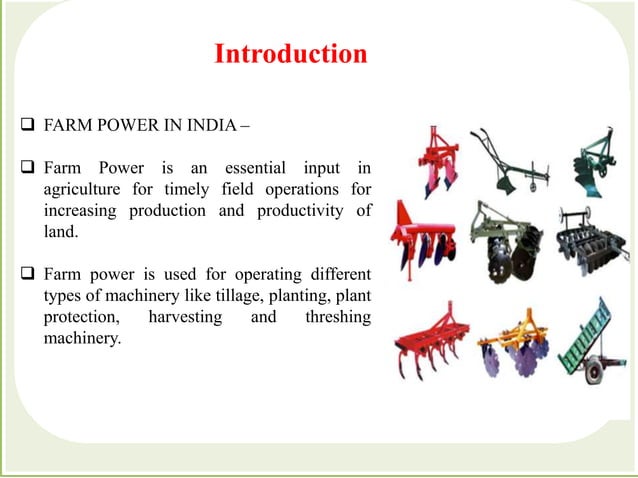 Introduction

❑ FARM POWER IN INDIA –

❑ Farm Power is an essential input in agriculture for timely field operations for increasing production and productivity of land.

❑ Farm power is used for operating different types of machinery like tillage, planting, plant protection, harvesting and threshing machinery.